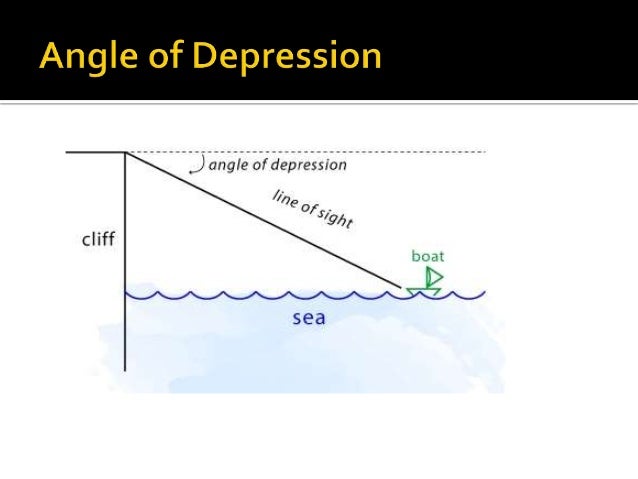 Angle of Depression

angle of depression

line of sight

cliff

boat

sea